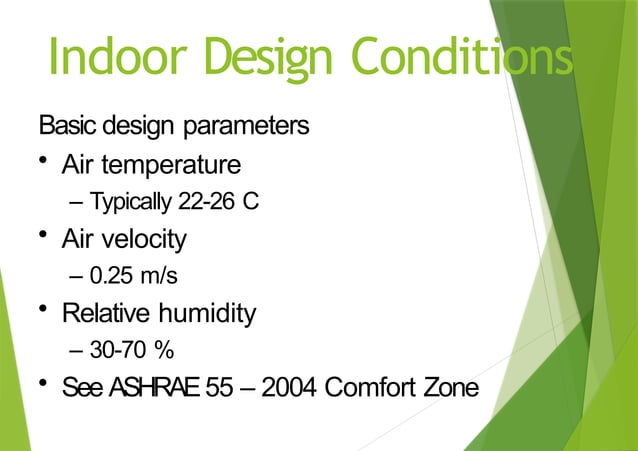 Indoor Design Conditions

Basic design parameters

• Air temperature
– Typically 22-26 C

• Air velocity
– 0.25 m/s

• Relative humidity
– 30-70 %

• See ASHRAE 55 – 2004 Comfort Zone